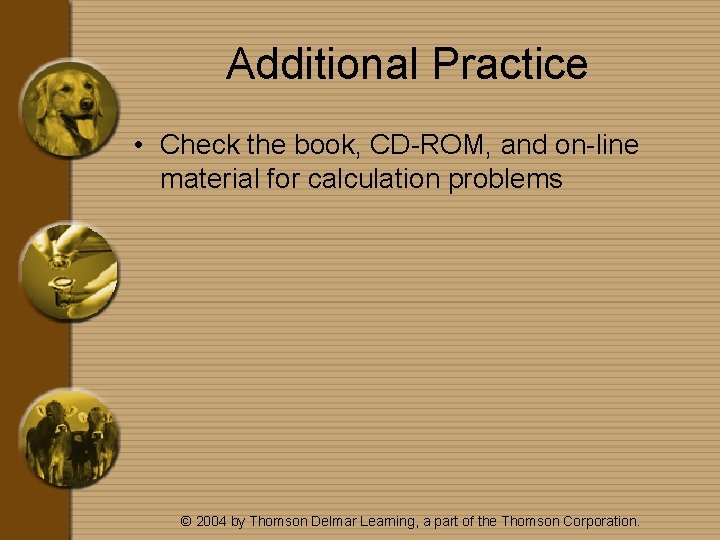 Additional Practice

• Check the book, CD-ROM, and on-line material for calculation problems

© 2004 by Thomson Delmar Learning, a part of the Thomson Corporation.